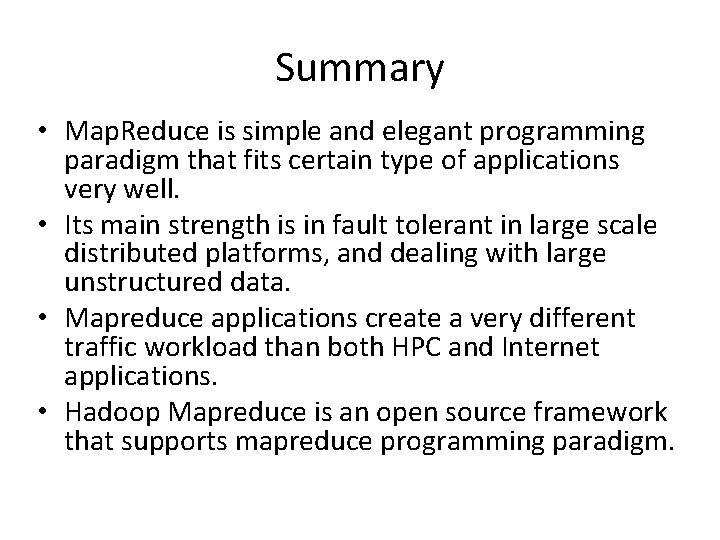 Summary

• MapReduce is simple and elegant programming paradigm that fits certain type of applications very well.
• Its main strength is in fault tolerant in large scale distributed platforms, and dealing with large unstructured data.
• Mapreduce applications create a very different traffic workload than both HPC and Internet applications.
• Hadoop Mapreduce is an open source framework that supports mapreduce programming paradigm.